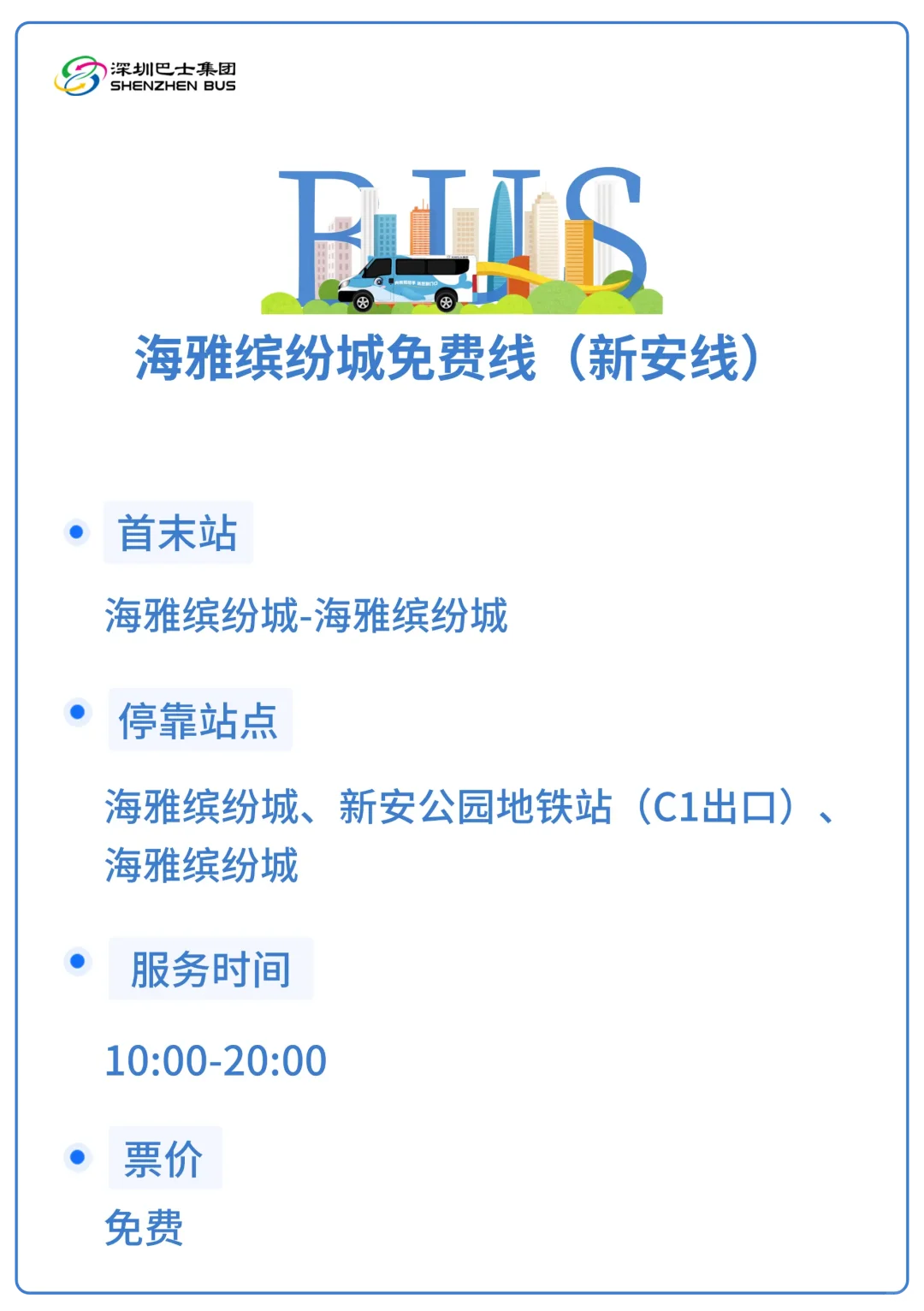 深圳巴士集团
SHENZHEN BUS

BUS

海雅缤纷城免费线（新安线）

首末站

海雅缤纷城-海雅缤纷城

停靠站点

海雅缤纷城、新安公园地铁站（C1出口）、海雅缤纷城

服务时间

10:00-20:00

票价

免费